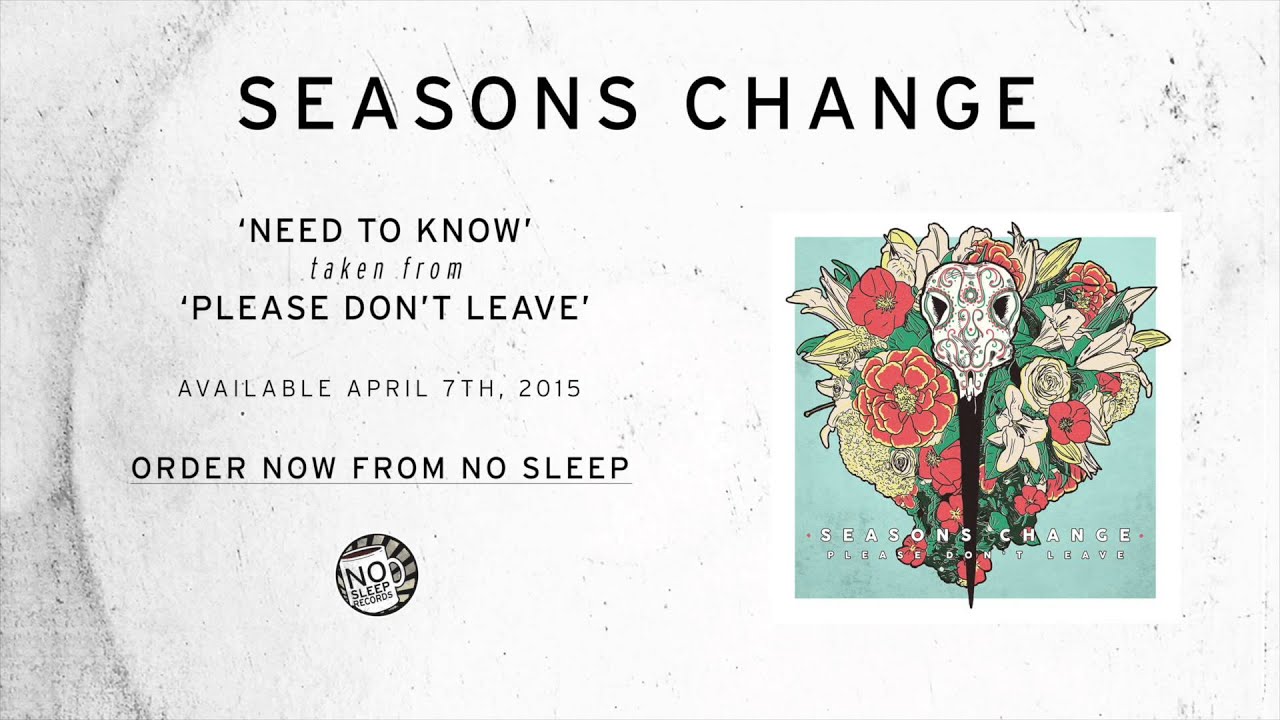 SEASONS CHANGE

'NEED TO KNOW'
taken from
'PLEASE DON'T LEAVE'

AVAILABLE APRIL 7TH, 2015

ORDER NOW FROM NO SLEEP

NO SLEEP RECORDS

SEASONS CHANGE
PLEASE DON'T LEAVE